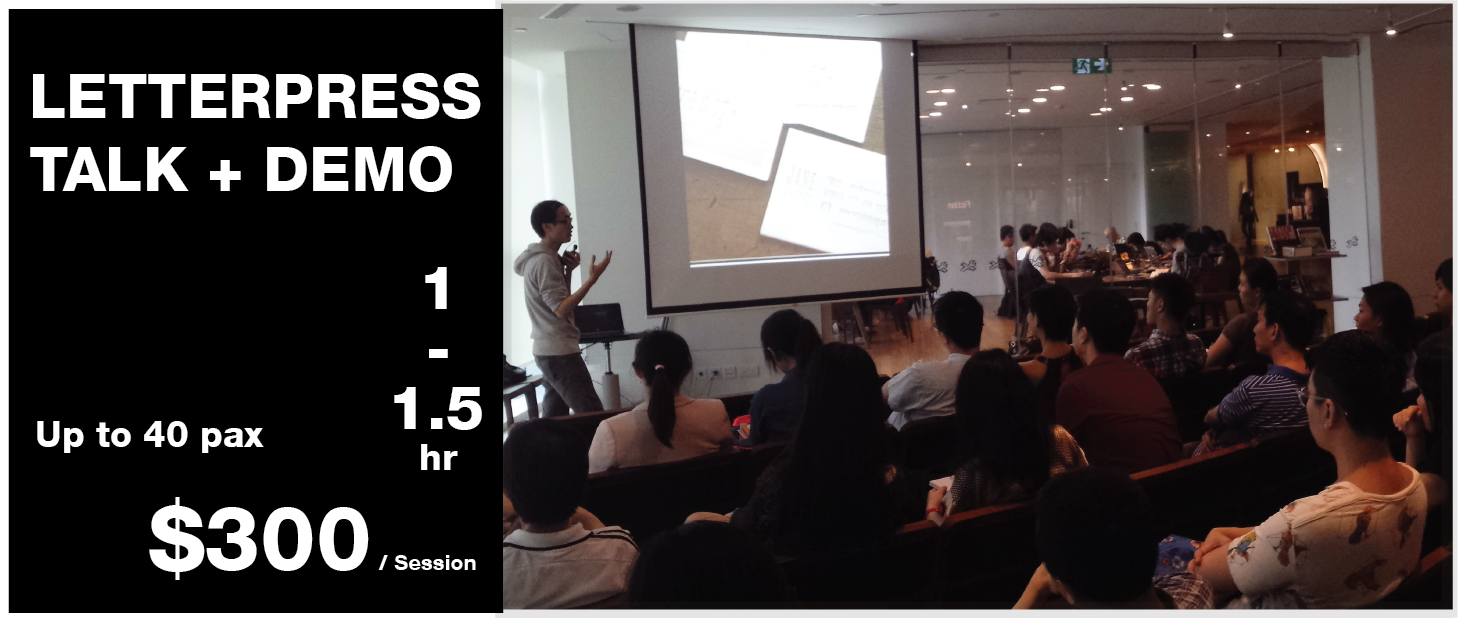 LETTERPRESS TALK + DEMO

1 - 1.5 hr

Up to 40 pax

$300 / Session